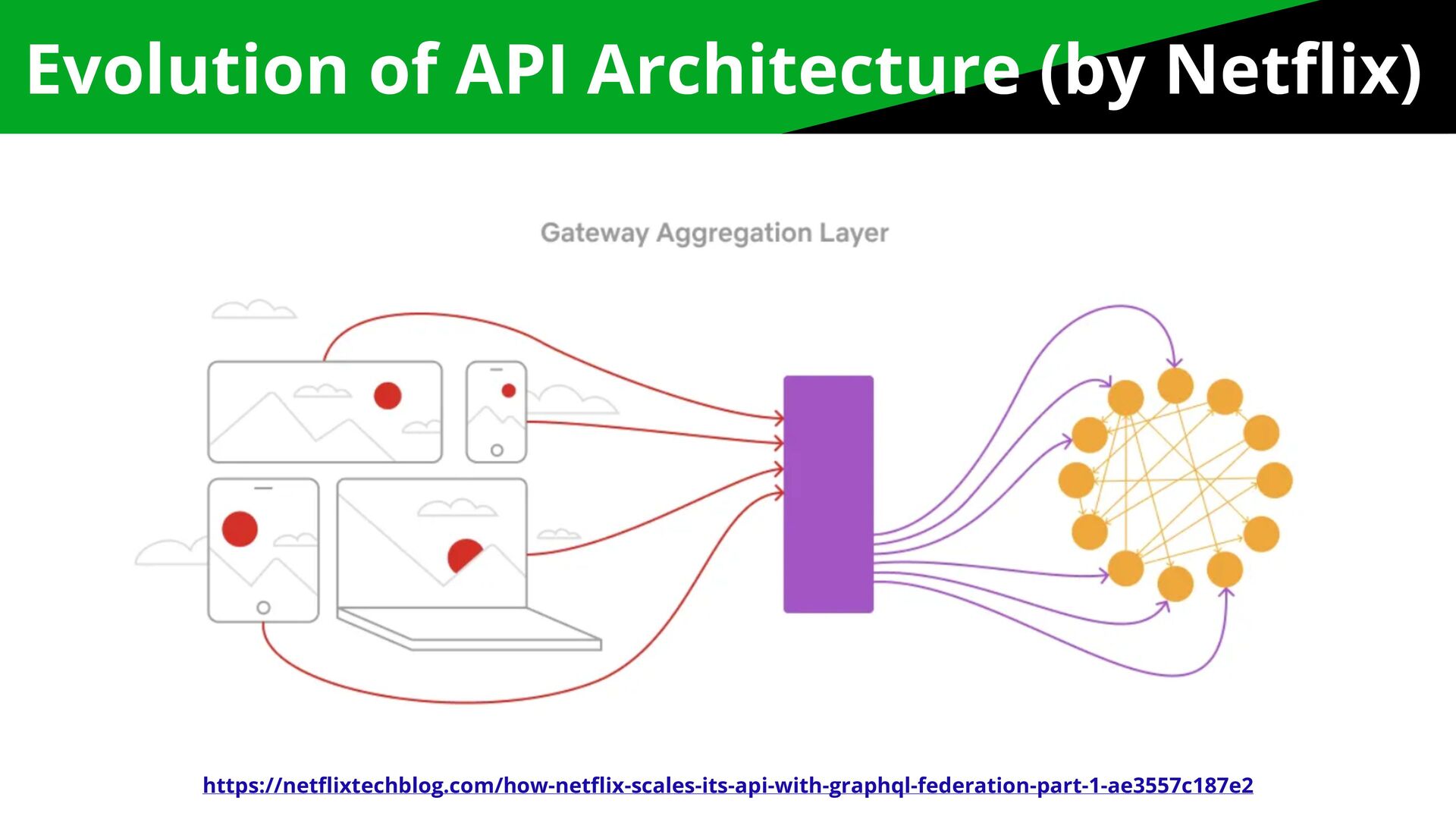 Evolution of API Architecture (by Netflix)

Gateway Aggregation Layer

https://netflixtechblog.com/how-netflix-scales-its-api-with-graphql-federation-part-1-ae3557c187e2